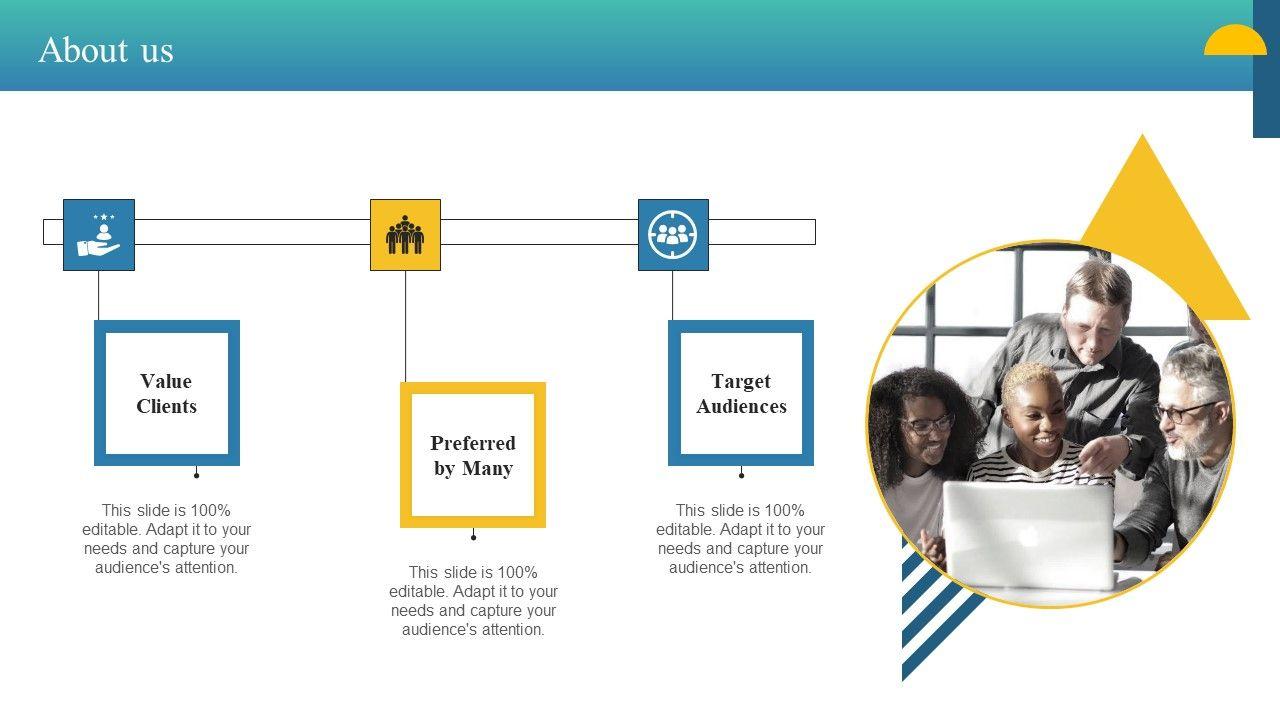 About us

Value Clients

This slide is 100% editable. Adapt it to your needs and capture your audience's attention.

Preferred by Many

This slide is 100% editable. Adapt it to your needs and capture your audience's attention.

Target Audiences

This slide is 100% editable. Adapt it to your needs and capture your audience's attention.